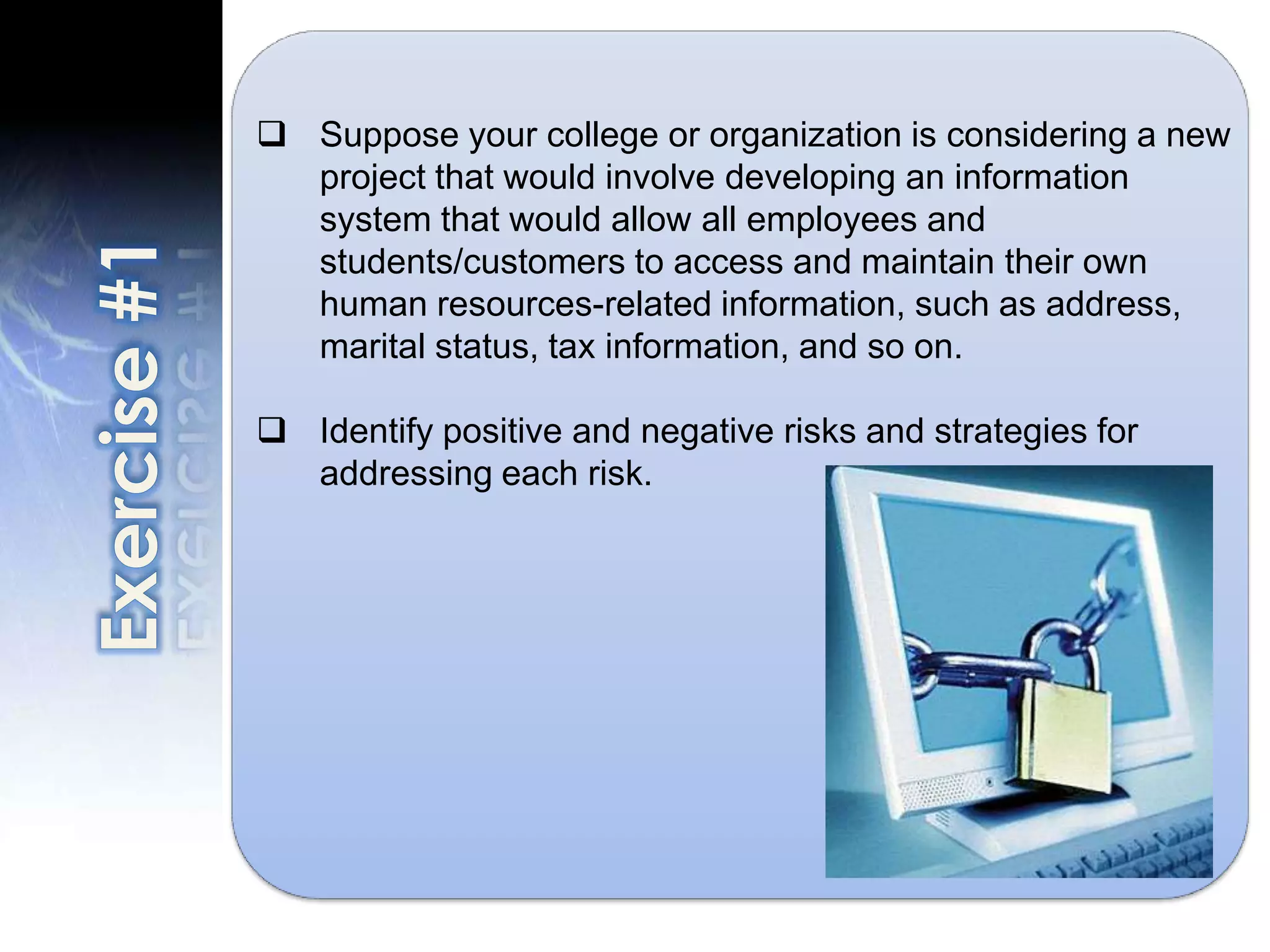 Exercise #1

❑ Suppose your college or organization is considering a new project that would involve developing an information system that would allow all employees and students/customers to access and maintain their own human resources-related information, such as address, marital status, tax information, and so on.

❑ Identify positive and negative risks and strategies for addressing each risk.